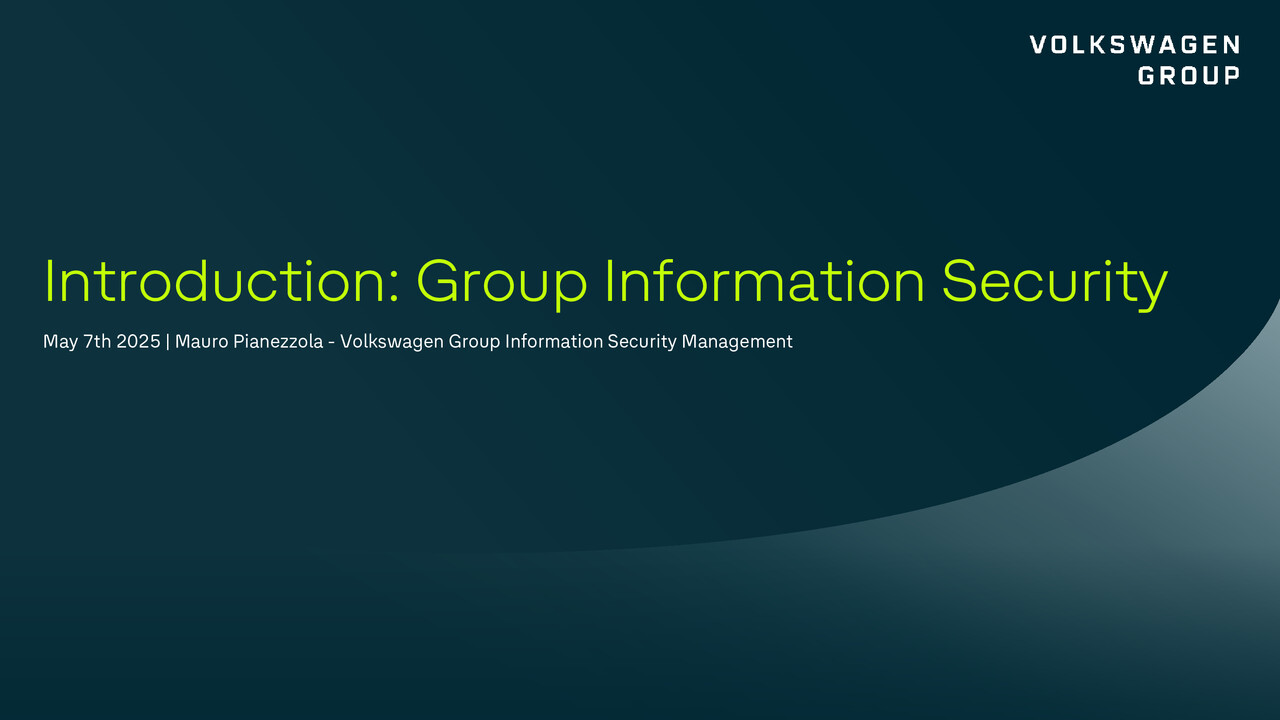 VOLKSWAGEN
GROUP

Introduction: Group Information Security

May 7th 2025 | Mauro Pianezzola - Volkswagen Group Information Security Management